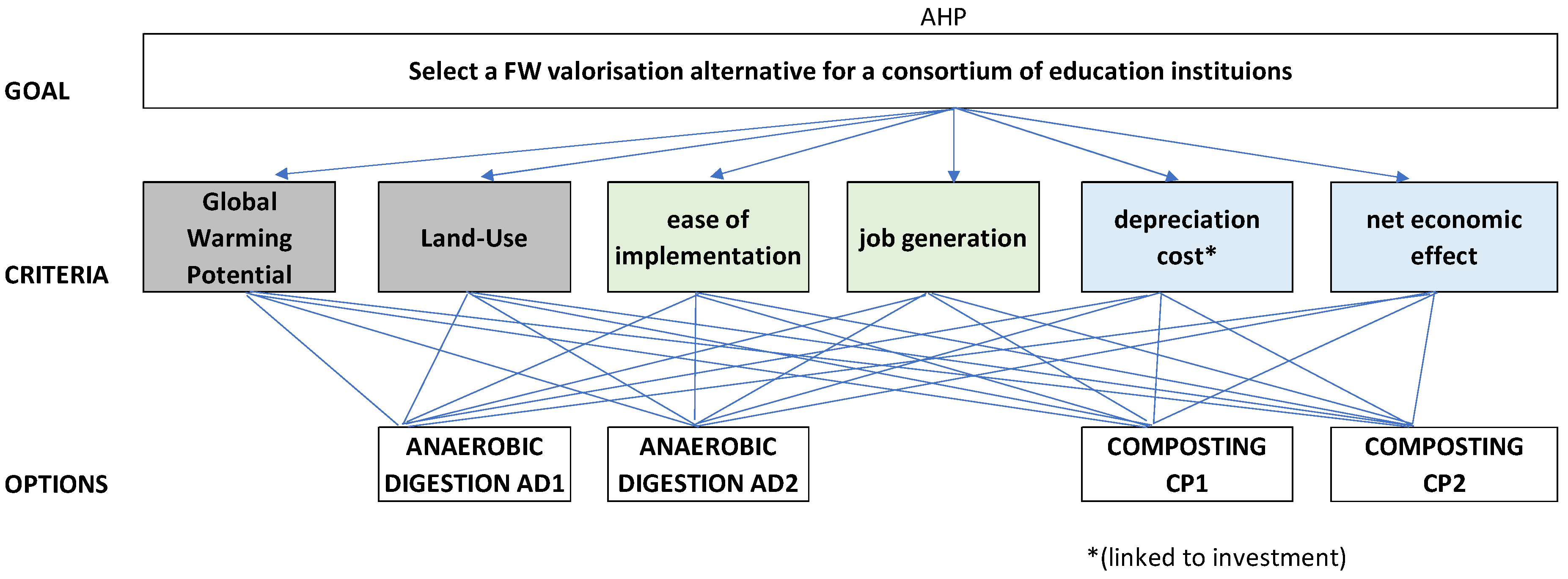 AHP

GOAL

Select a FW valorisation alternative for a consortium of education instituions

CRITERIA

Global Warming Potential

Land-Use

ease of implementation

job generation

depreciation cost*

net economic effect

OPTIONS

ANAEROBIC DIGESTION AD1

ANAEROBIC DIGESTION AD2

COMPOSTING CP1

COMPOSTING CP2

*(linked to investment)